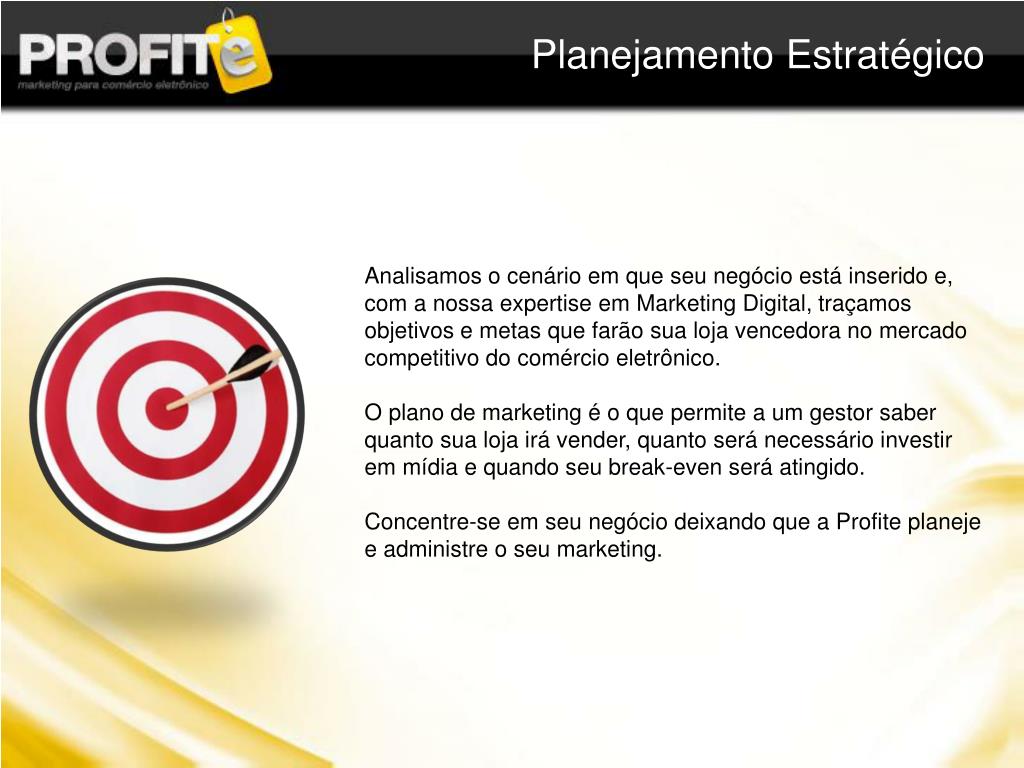 PROFITe
marketing para comércio eletrônico

Planejamento Estratégico

Analisamos o cenário em que seu negócio está inserido e, com a nossa expertise em Marketing Digital, traçamos objetivos e metas que farão sua loja vencedora no mercado competitivo do comércio eletrônico.

O plano de marketing é o que permite a um gestor saber quanto sua loja irá vender, quanto será necessário investir em mídia e quando seu break-even será atingido.

Concentre-se em seu negócio deixando que a Profite planeje e administre o seu marketing.